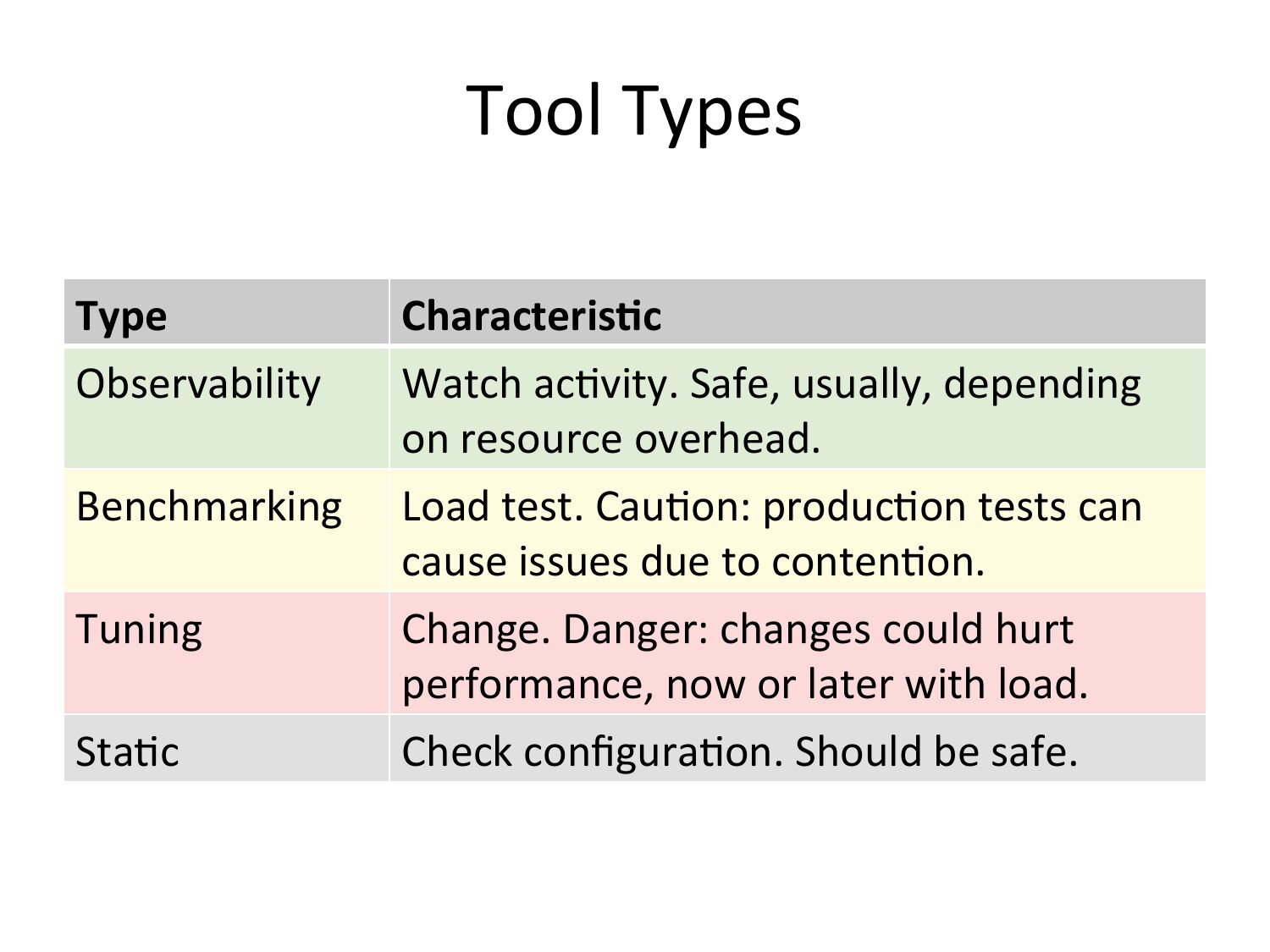 Tool Types

| Type | Characteristic |
|---|---|
| Observability | Watch activity. Safe, usually, depending on resource overhead. |
| Benchmarking | Load test. Caution: production tests can cause issues due to contention. |
| Tuning | Change. Danger: changes could hurt performance, now or later with load. |
| Static | Check configuration. Should be safe. |